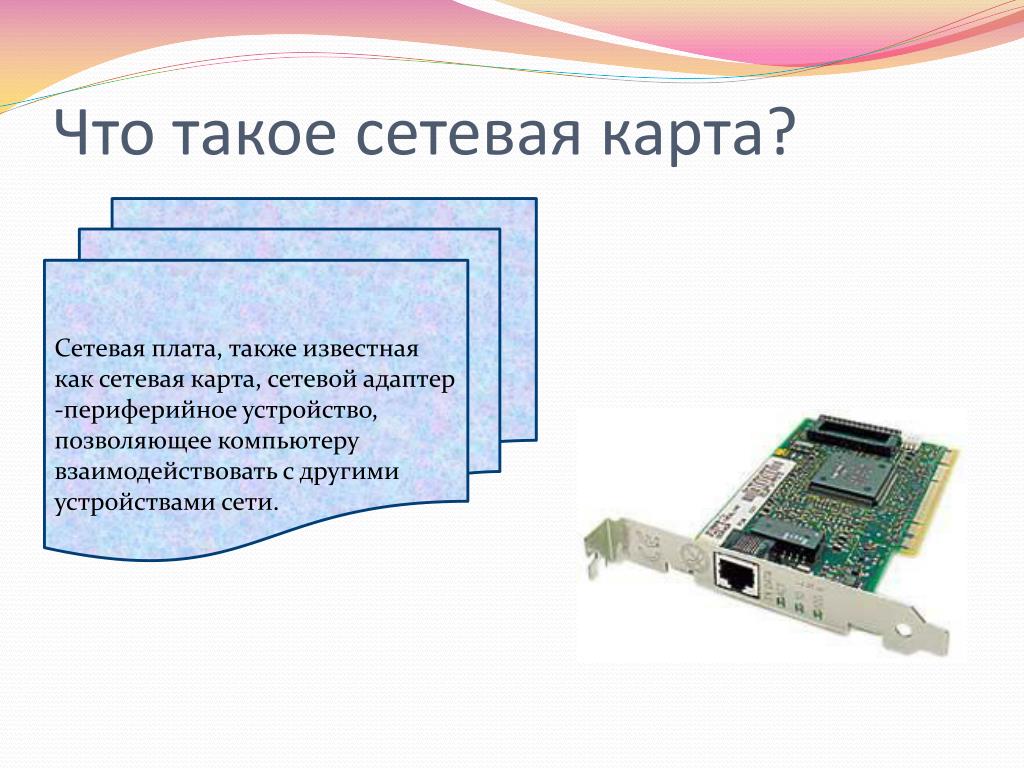 Что такое сетевая карта?

Сетевая плата, также известная как сетевая карта, сетевой адаптер -периферийное устройство, позволяющее компьютеру взаимодействовать с другими устройствами сети.